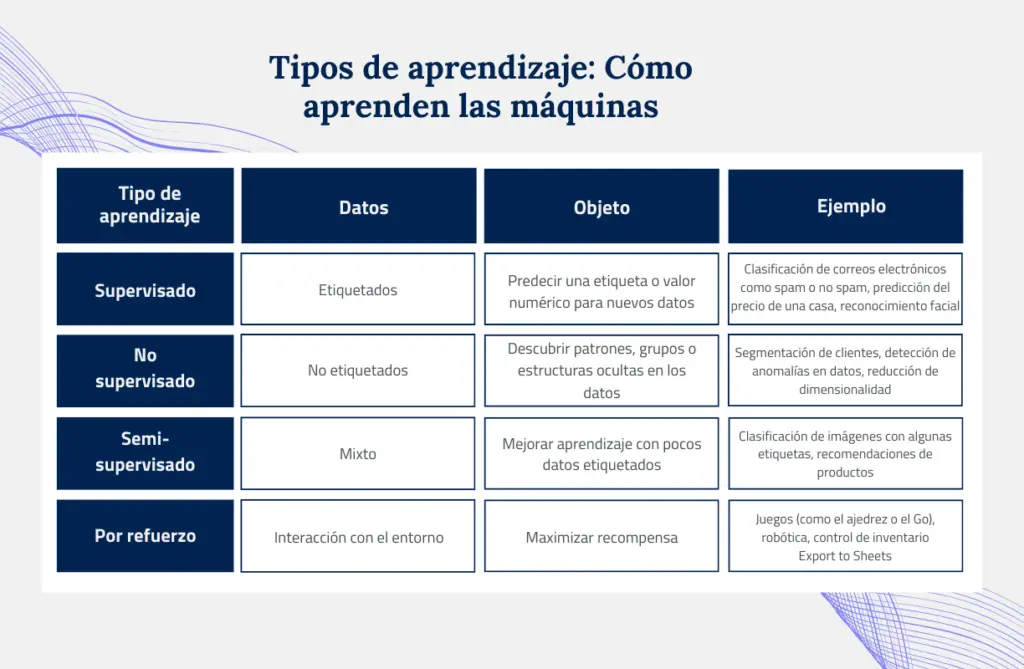 Tipos de aprendizaje: Cómo aprenden las máquinas

| Tipo de aprendizaje | Datos | Objeto | Ejemplo |
|---|---|---|---|
| Supervisado | Etiquetados | Predecir una etiqueta o valor numérico para nuevos datos | Clasificación de correos electrónicos como spam o no spam, predicción del precio de una casa, reconocimiento facial |
| No supervisado | No etiquetados | Descubrir patrones, grupos o estructuras ocultas en los datos | Segmentación de clientes, detección de anomalías en datos, reducción de dimensionalidad |
| Semi-supervisado | Mixto | Mejorar aprendizaje con pocos datos etiquetados | Clasificación de imágenes con algunas etiquetas, recomendaciones de productos |
| Por refuerzo | Interacción con el entorno | Maximizar recompensa | Juegos (como el ajedrez o el Go), robótica, control de inventario Export to Sheets |